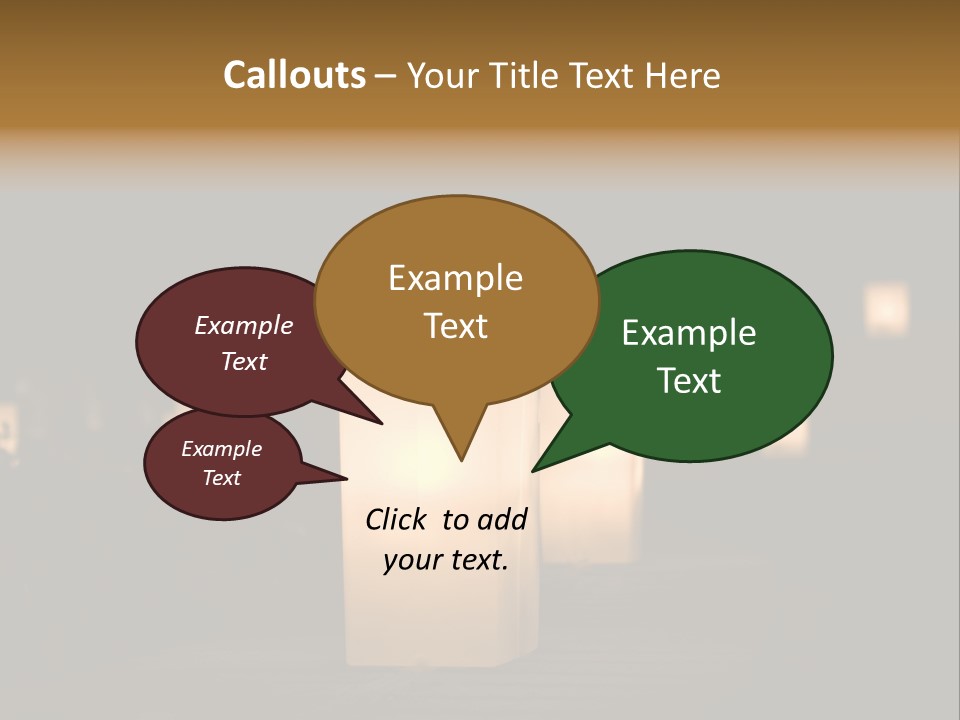 Callouts – Your Title Text Here

Example Text

Example Text

Example Text

Example Text

Click to add your text.